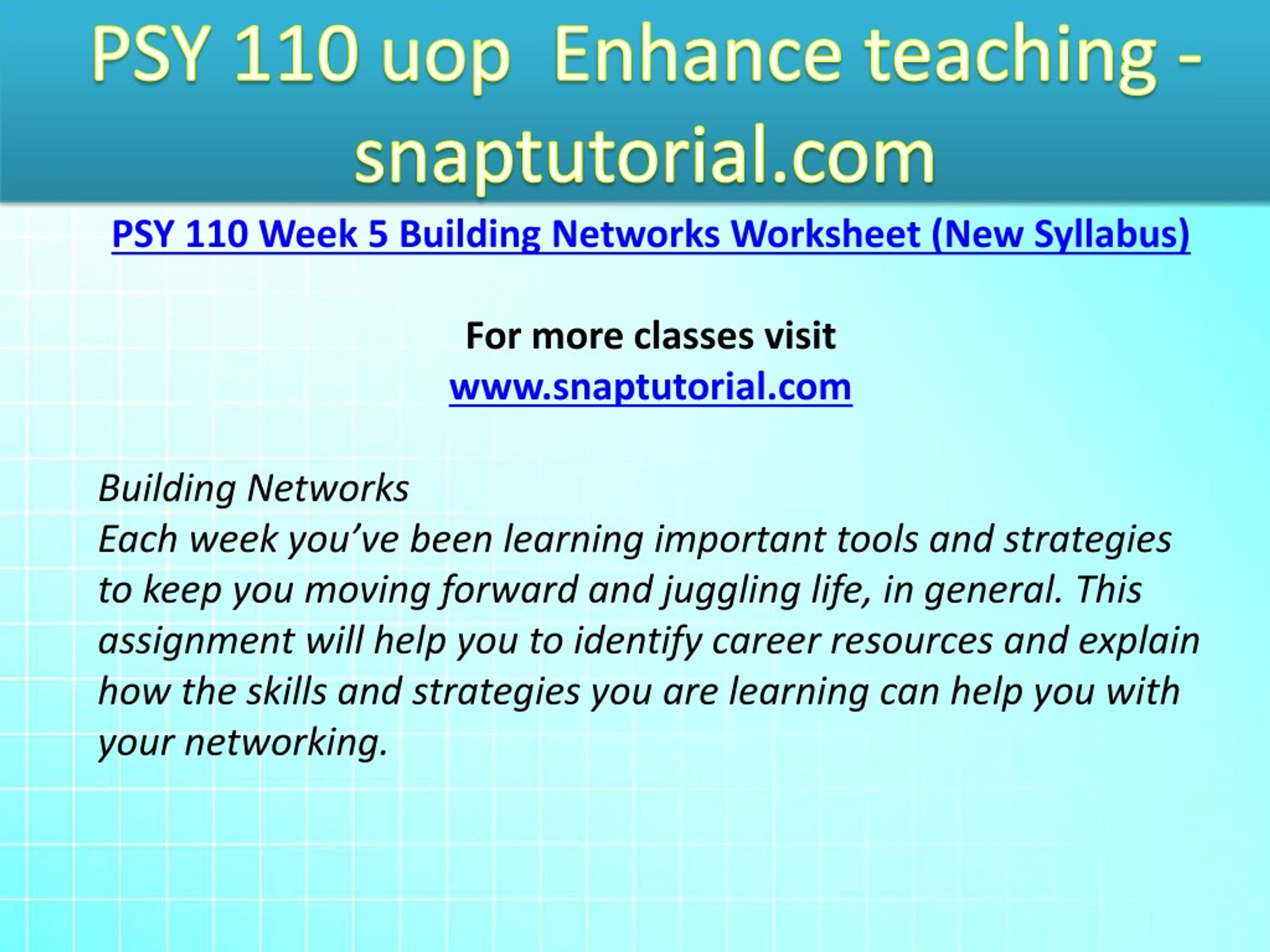 PSY 110 uop Enhance teaching - snaptutorial.com

PSY 110 Week 5 Building Networks Worksheet (New Syllabus)

For more classes visit
www.snaptutorial.com

Building Networks
Each week you’ve been learning important tools and strategies to keep you moving forward and juggling life, in general. This assignment will help you to identify career resources and explain how the skills and strategies you are learning can help you with your networking.